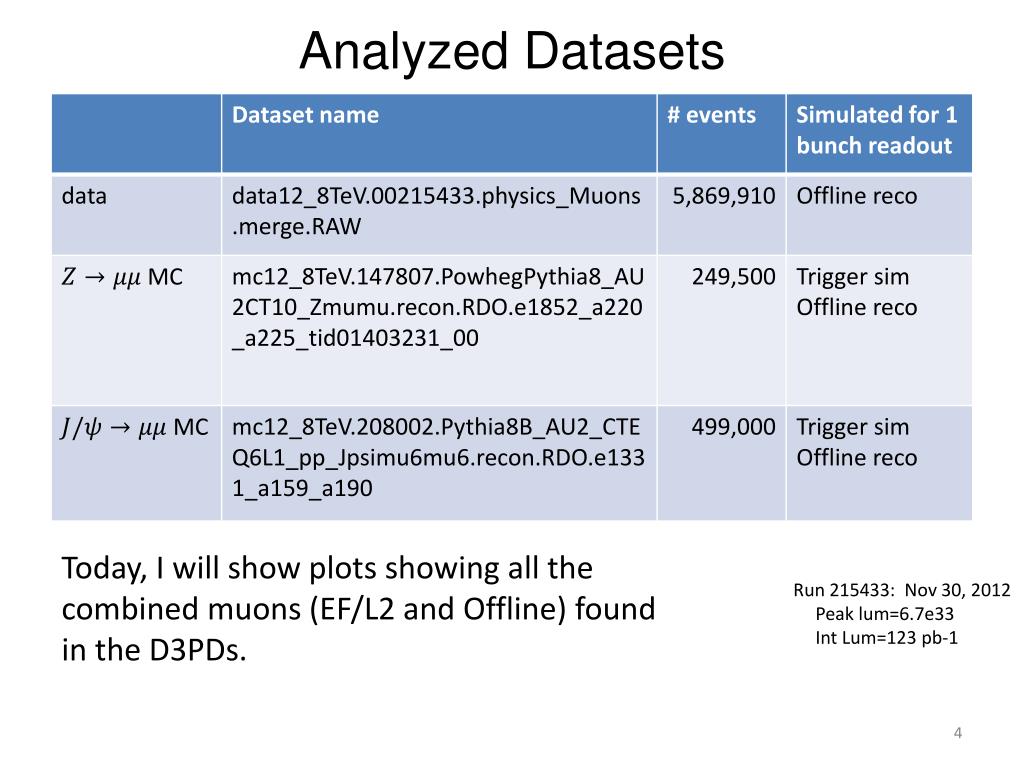 Analyzed Datasets

| | Dataset name | # events | Simulated for 1 bunch readout |
|---|---|---|---|
| data | data12_8TeV.00215433.physics_Muons.merge.RAW | 5,869,910 | Offline reco |
| $Z \rightarrow \mu\mu$ MC | mc12_8TeV.147807.PowhegPythia8_AU2CT10_Zmumu.recon.RDO.e1852_a220_a225_tid01403231_00 | 249,500 | Trigger sim Offline reco |
| $J/\psi \rightarrow \mu\mu$ MC | mc12_8TeV.208002.Pythia8B_AU2_CTEQ6L1_pp_Jpsimu6mu6.recon.RDO.e1331_a159_a190 | 499,000 | Trigger sim Offline reco |

Today, I will show plots showing all the combined muons (EF/L2 and Offline) found in the D3PDs.

Run 215433: Nov 30, 2012
Peak lum=6.7e33
Int Lum=123 pb-1

4